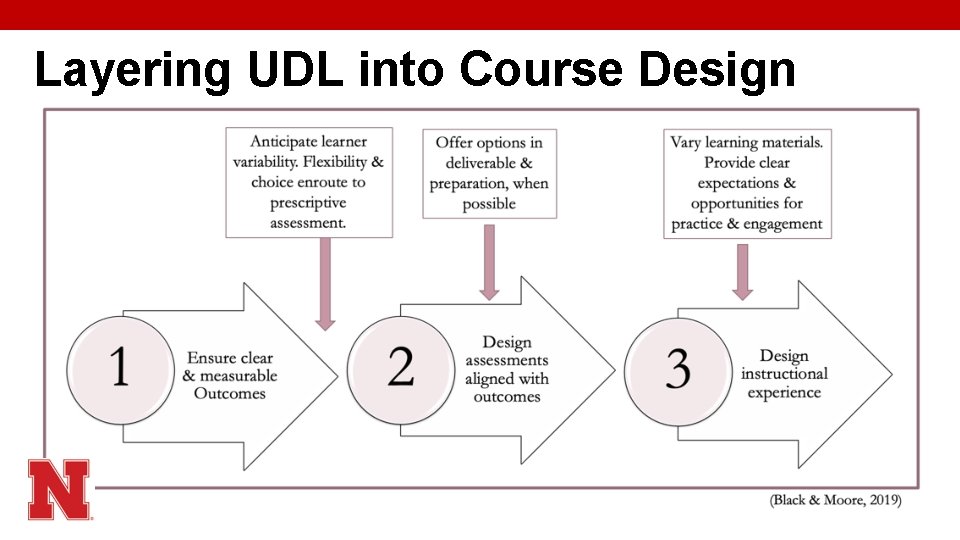 Layering UDL into Course Design

Anticipate learner variability. Flexibility & choice enroute to prescriptive assessment.

Offer options in deliverable & preparation, when possible

Vary learning materials. Provide clear expectations & opportunities for practice & engagement

1

Ensure clear & measurable Outcomes

2

Design assessments aligned with outcomes

3

Design instructional experience

N

(Black & Moore, 2019)